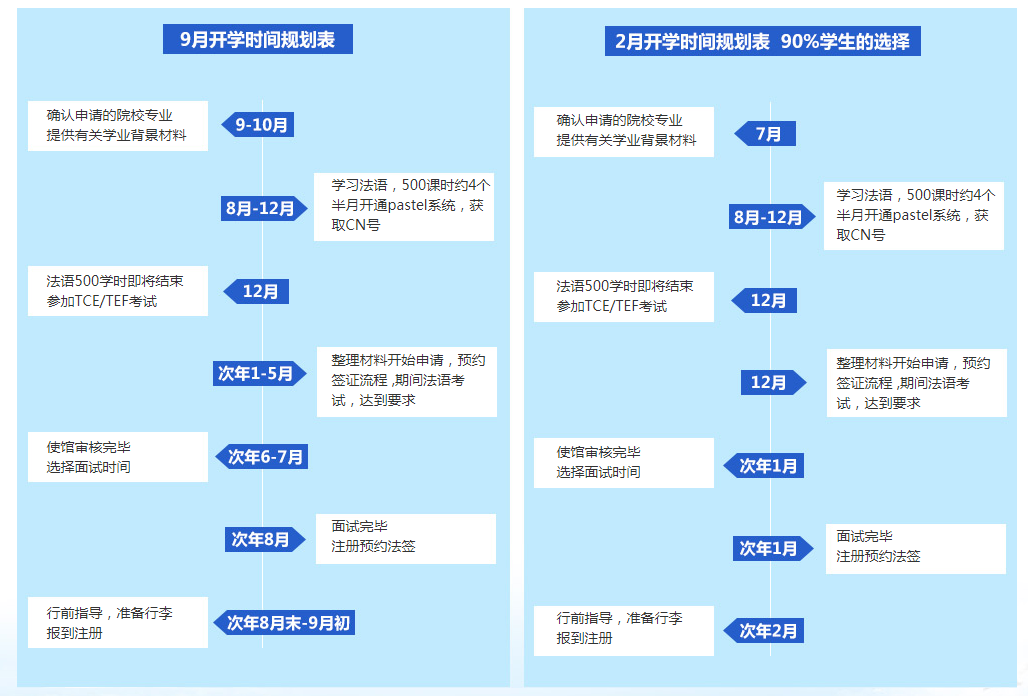 9月开学时间规划表

确认申请的院校专业
提供有关学业背景材料

9-10月

8月-12月

学习法语，500课时约4个半月开通pastel系统，获取CN号

法语500学时即将结束
参加TCE/TEF考试

12月

次年1-5月

整理材料开始申请，预约签证流程，期间法语考试，达到要求

使馆审核完毕
选择面试时间

次年6-7月

次年8月

面试完毕
注册预约法签

行前指导，准备行李
报到注册

次年8月末-9月初

2月开学时间规划表 90%学生的选择

确认申请的院校专业
提供有关学业背景材料

7月

8月-12月

学习法语，500课时约4个半月开通pastel系统，获取CN号

法语500学时即将结束
参加TCE/TEF考试

12月

12月

整理材料开始申请，预约签证流程，期间法语考试，达到要求

使馆审核完毕
选择面试时间

次年1月

次年1月

面试完毕
注册预约法签

行前指导，准备行李
报到注册

次年2月